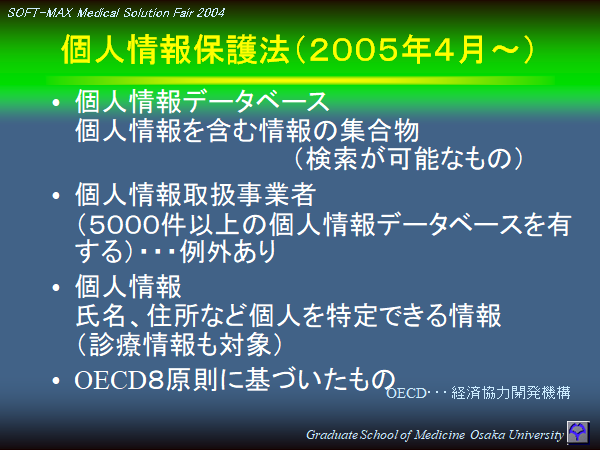 SOFT-MAX Medical Solution Fair 2004

個人情報保護法（2005年4月～）

• 個人情報データベース
個人情報を含む情報の集合物
（検索が可能なもの）

• 個人情報取扱事業者
（5000件以上の個人情報データベースを有する）・・・例外あり

• 個人情報
氏名、住所など個人を特定できる情報
（診療情報も対象）

• OECD8原則に基づいたもの

OECD・・・経済協力開発機構

Graduate School of Medicine Osaka University